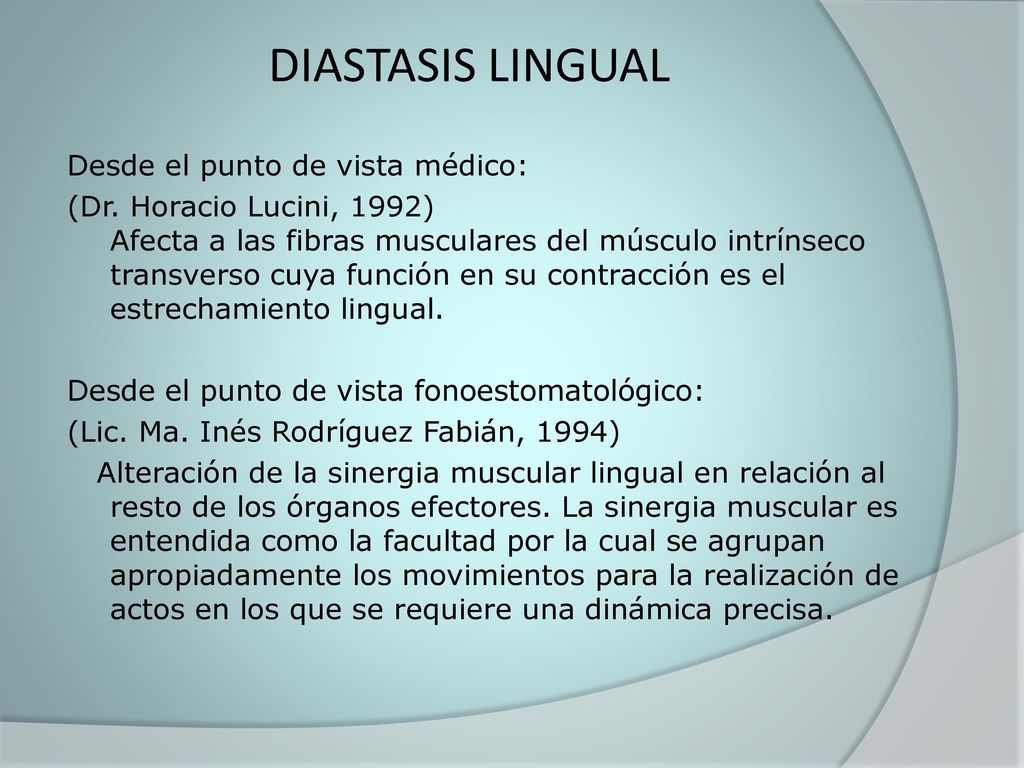 DIASTASIS LINGUAL

Desde el punto de vista médico:

(Dr. Horacio Lucini, 1992)
Afecta a las fibras musculares del músculo intrínseco transverso cuya función en su contracción es el estrechamiento lingual.

Desde el punto de vista fonoestomatológico:

(Lic. Ma. Inés Rodríguez Fabián, 1994)
Alteración de la sinergia muscular lingual en relación al resto de los órganos efectores. La sinergia muscular es entendida como la facultad por la cual se agrupan apropiadamente los movimientos para la realización de actos en los que se requiere una dinámica precisa.